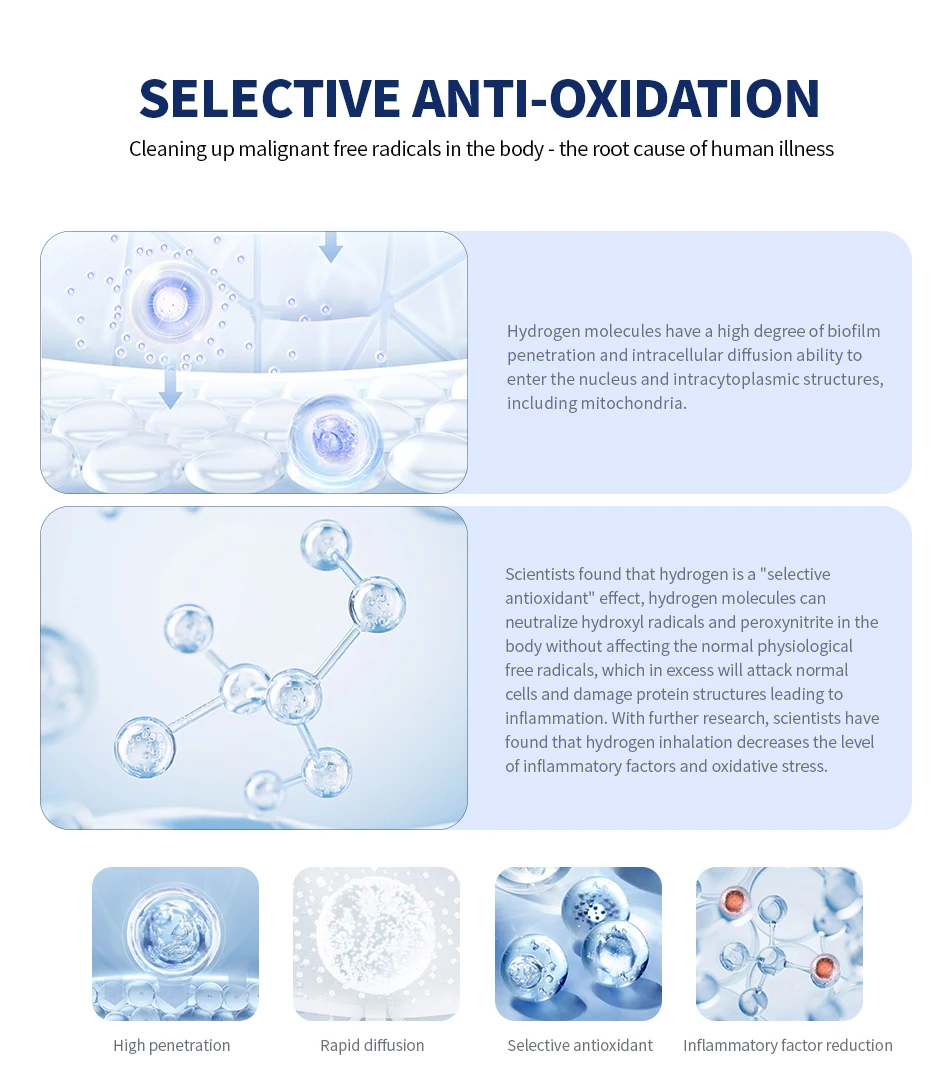 SELECTIVE ANTI-OXIDATION
Cleaning up malignant free radicals in the body - the root cause of human illness

Hydrogen molecules have a high degree of biofilm penetration and intracellular diffusion ability to enter the nucleus and intracytoplasmic structures, including mitochondria.

Scientists found that hydrogen is a "selective antioxidant" effect, hydrogen molecules can neutralize hydroxyl radicals and peroxynitrite in the body without affecting the normal physiological free radicals, which in excess will attack normal cells and damage protein structures leading to inflammation. With further research, scientists have found that hydrogen inhalation decreases the level of inflammatory factors and oxidative stress.

High penetration

Rapid diffusion

Selective antioxidant

Inflammatory factor reduction